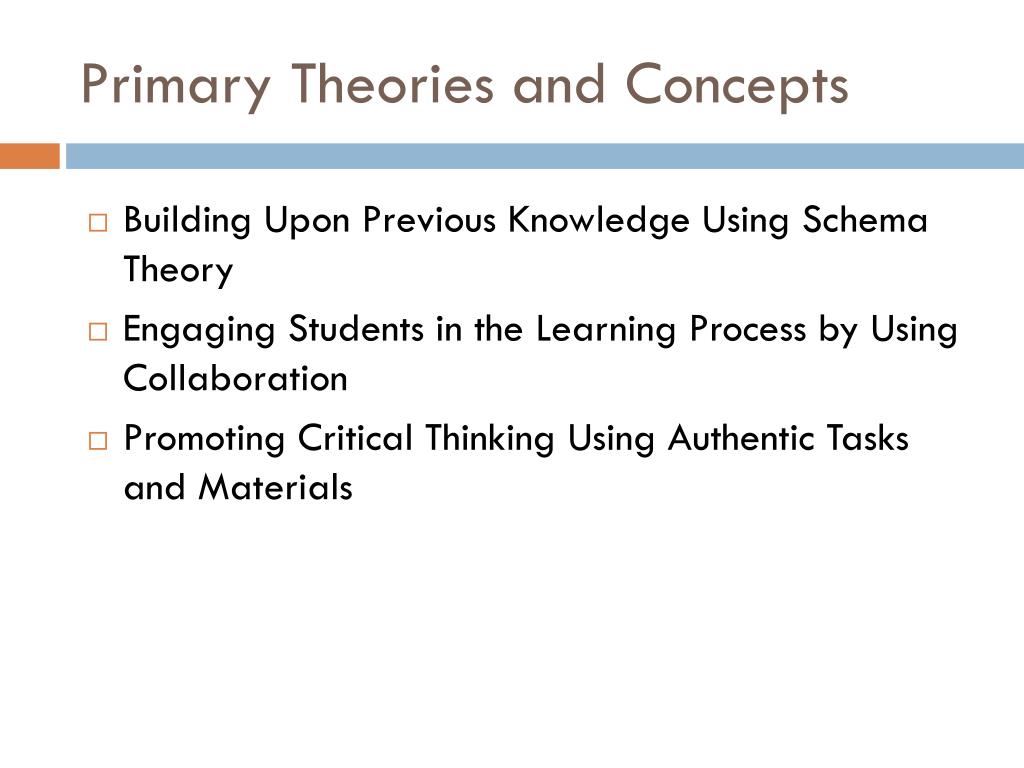 Primary Theories and Concepts

□ Building Upon Previous Knowledge Using Schema Theory

□ Engaging Students in the Learning Process by Using Collaboration

□ Promoting Critical Thinking Using Authentic Tasks and Materials